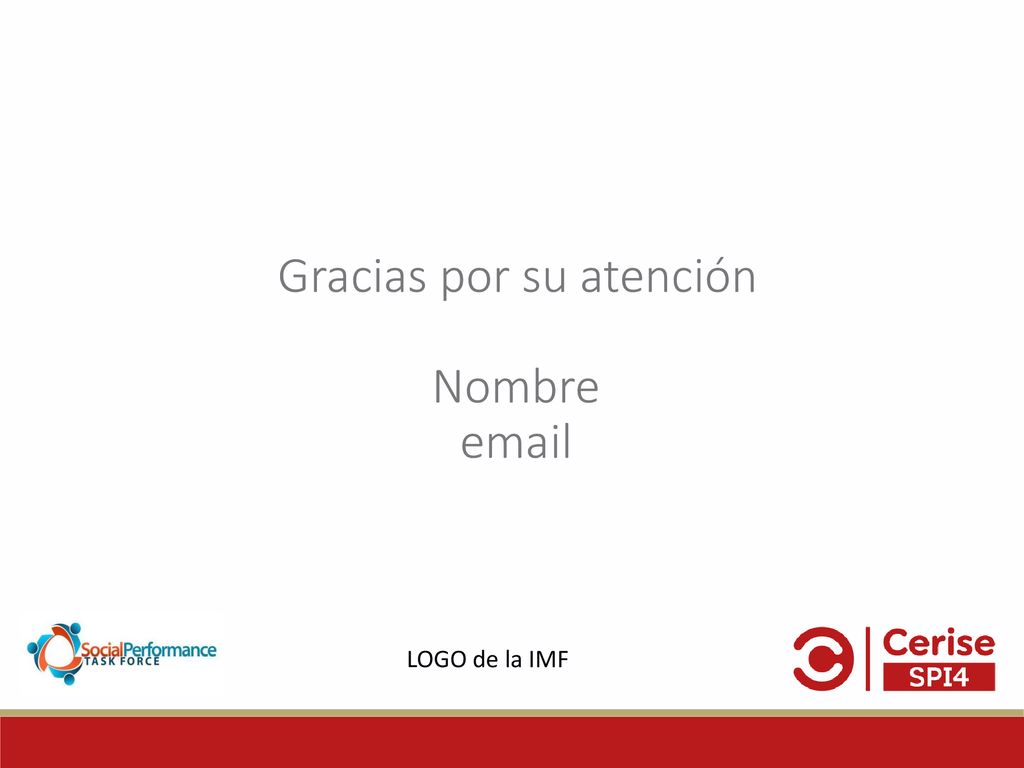 Gracias por su atención

Nombre
email

SocialPerformance
TASK FORCE

LOGO de la IMF

Cerise
SPI4